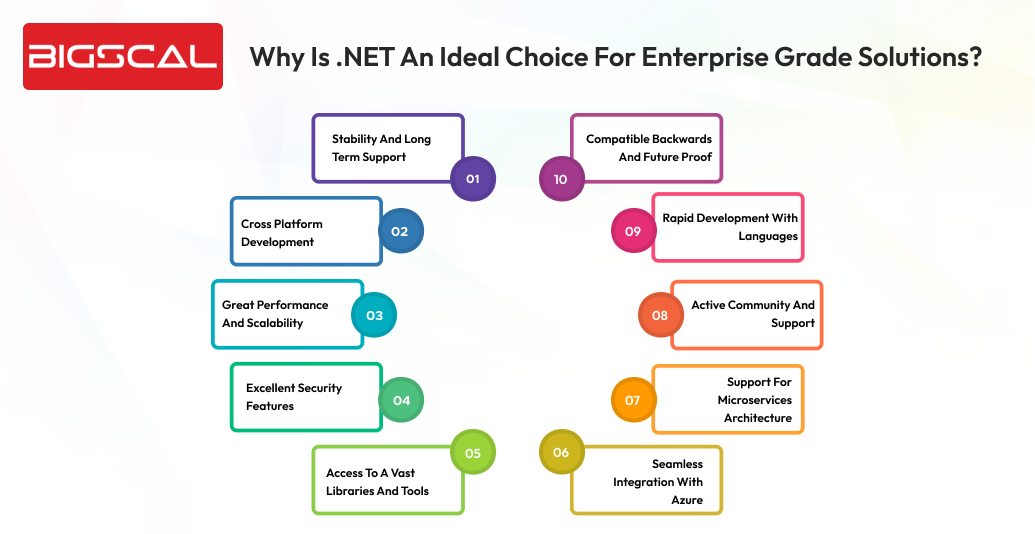 BIGSCAL

Why Is .NET An Ideal Choice For Enterprise Grade Solutions?

Stability And Long Term Support
01

Cross Platform Development
02

Great Performance And Scalability
03

Excellent Security Features
04

Access To A Vast Libraries And Tools
05

Seamless Integration With Azure
06

Support For Microservices Architecture
07

Active Community And Support
08

Rapid Development With Languages
09

Compatible Backwards And Future Proof
10